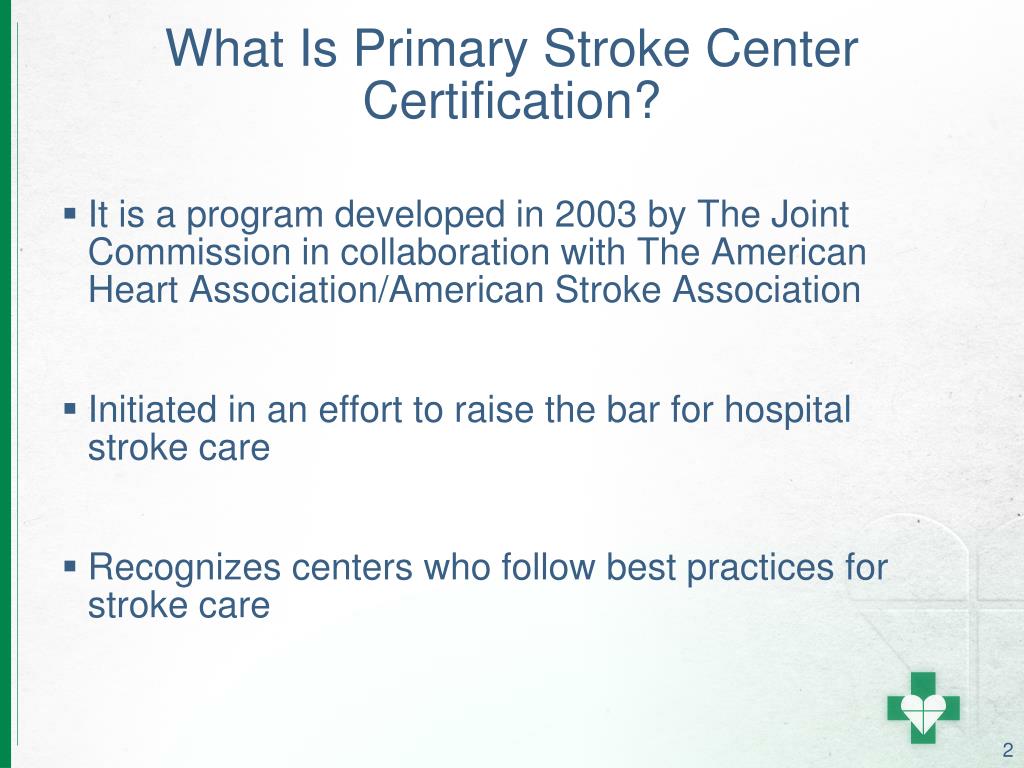 What Is Primary Stroke Center Certification?

▪ It is a program developed in 2003 by The Joint Commission in collaboration with The American Heart Association/American Stroke Association

▪ Initiated in an effort to raise the bar for hospital stroke care

▪ Recognizes centers who follow best practices for stroke care

2